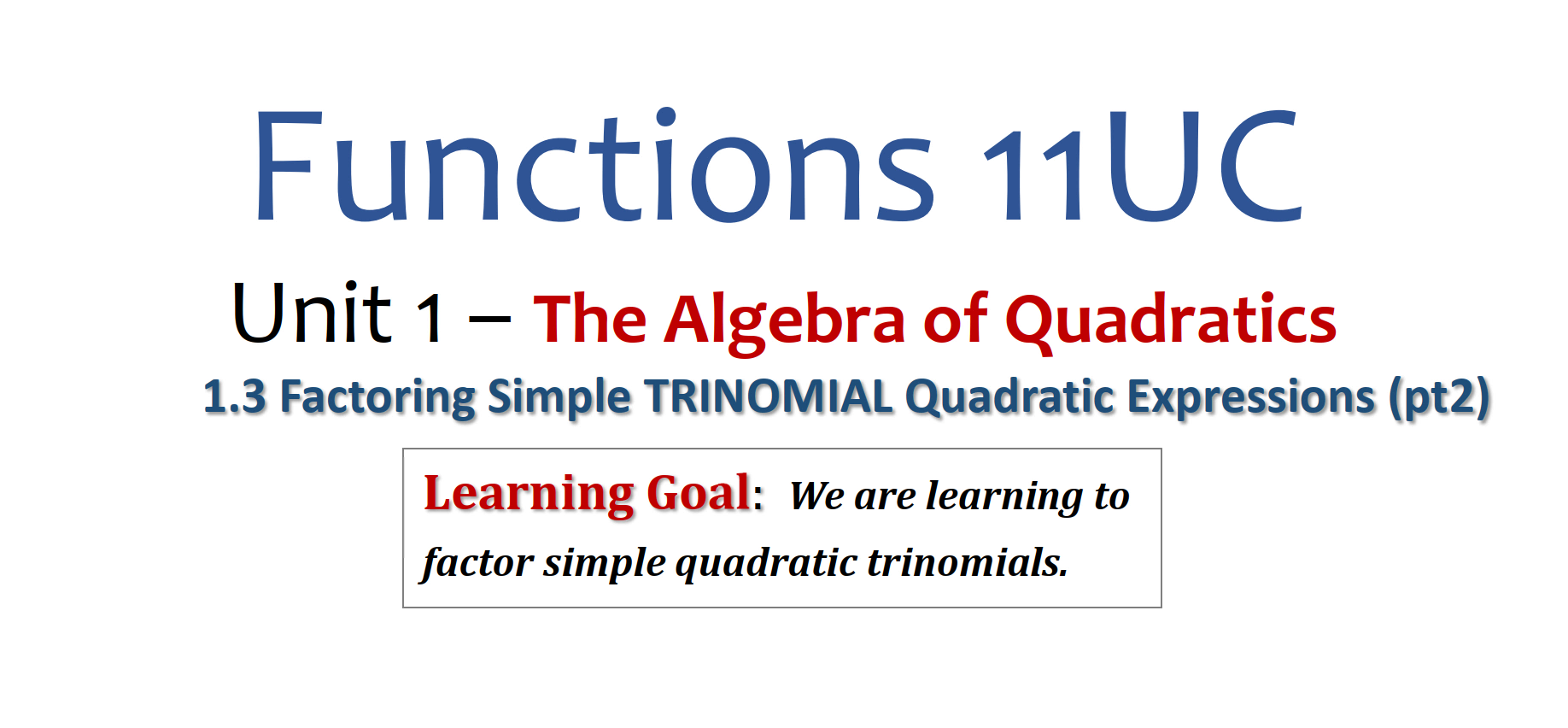 Functions 11UC

Unit 1 – The Algebra of Quadratics

1.3 Factoring Simple TRINOMIAL Quadratic Expressions (pt2)

Learning Goal: We are learning to factor simple quadratic trinomials.